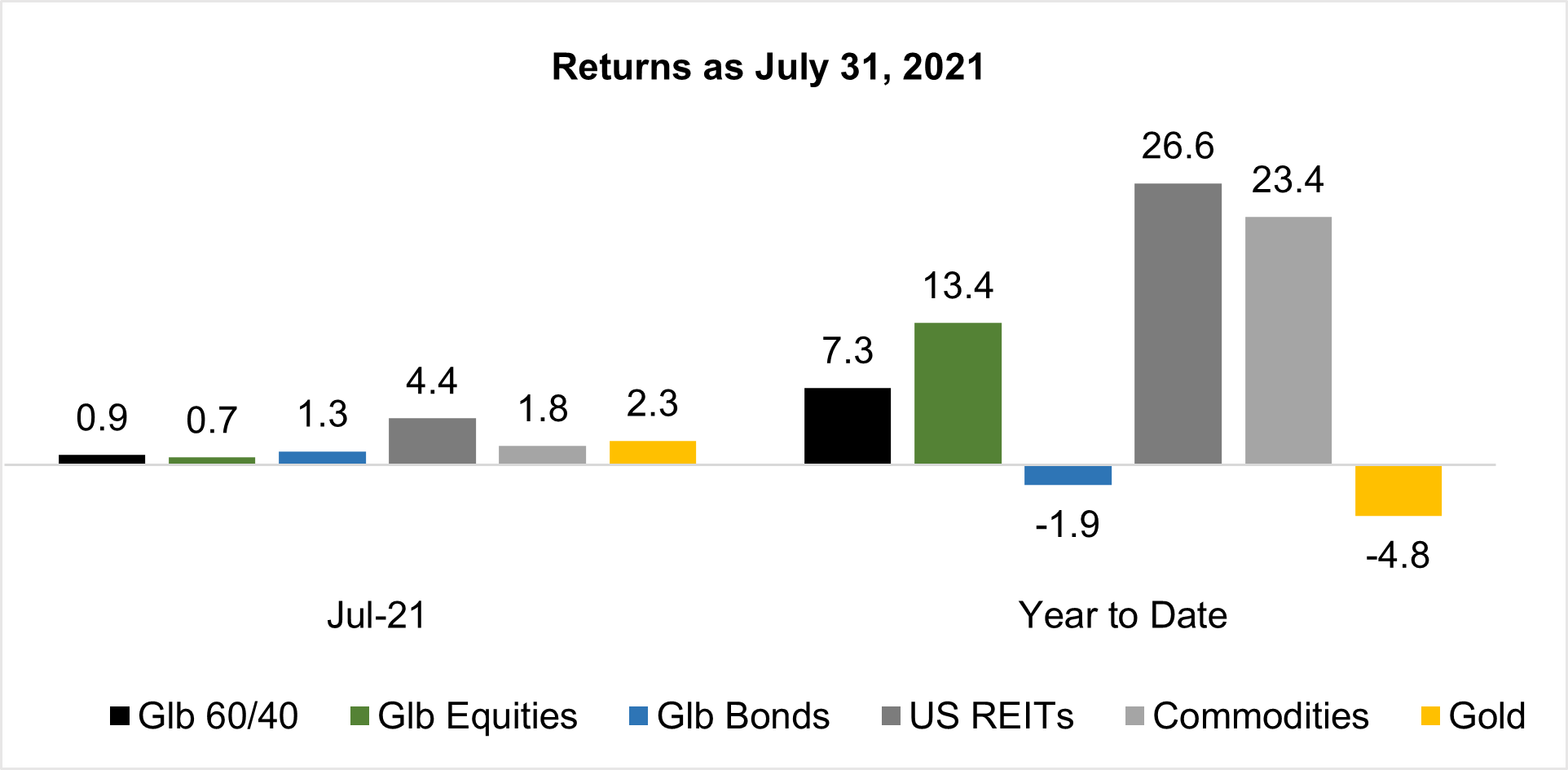 Returns as July 31, 2021

0.9
0.7
1.3
4.4
1.8
2.3
7.3
13.4
-1.9
26.6
23.4
-4.8

Jul-21
Year to Date

Glb 60/40
Glb Equities
Glb Bonds
US REITs
Commodities
Gold